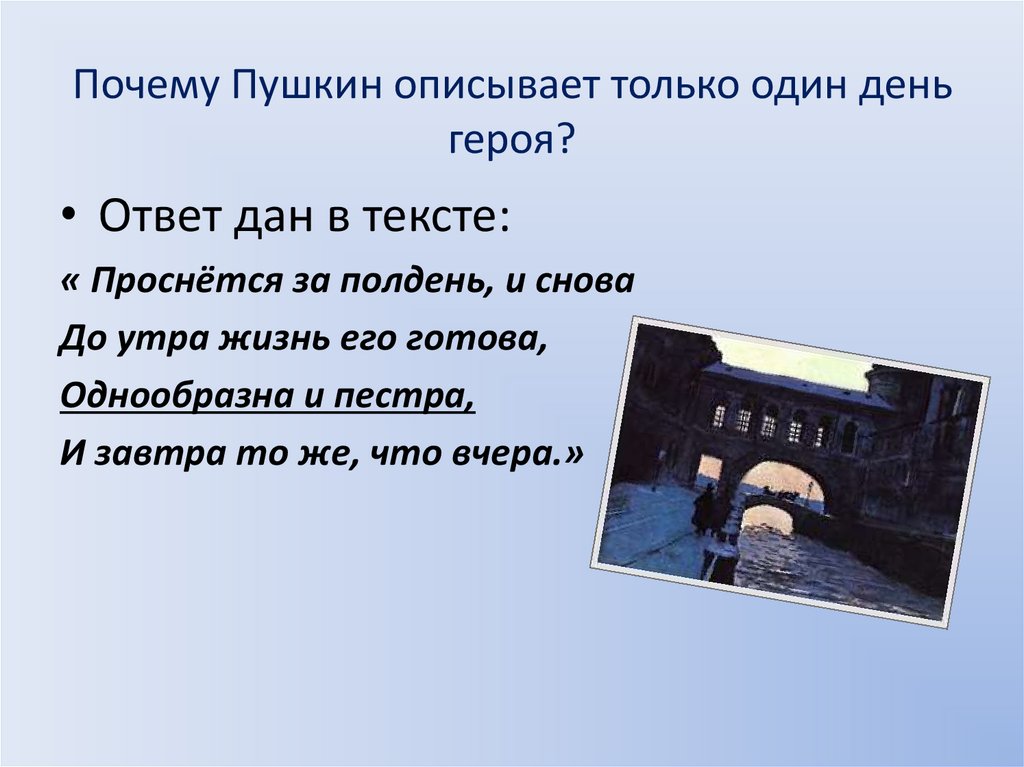 Почему Пушкин описывает только один день героя?

• Ответ дан в тексте:

« Проснётся за полдень, и снова
До утра жизнь его готова,
Однообразна и пестра,
И завтра то же, что вчера.»